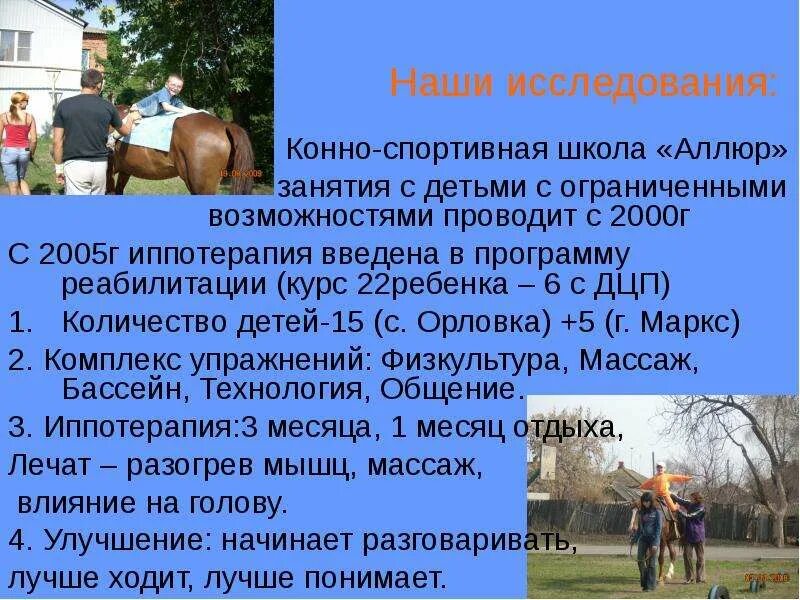 Наши исследования:

Конно-спортивная школа «Аллюр» занятия с детьми с ограниченными возможностями проводит с 2000г

С 2005г иппотерапия введена в программу реабилитации (курс 22ребенка – 6 с ДЦП)

1. Количество детей-15 (с. Орловка) +5 (г. Маркс)

2. Комплекс упражнений: Физкультура, Массаж, Бассейн, Технология, Общение.

3. Иппотерапия:3 месяца, 1 месяц отдыха,

Лечат – разогрев мышц, массаж,

влияние на голову.

4. Улучшение: начинает разговаривать,

лучше ходит, лучше понимает.